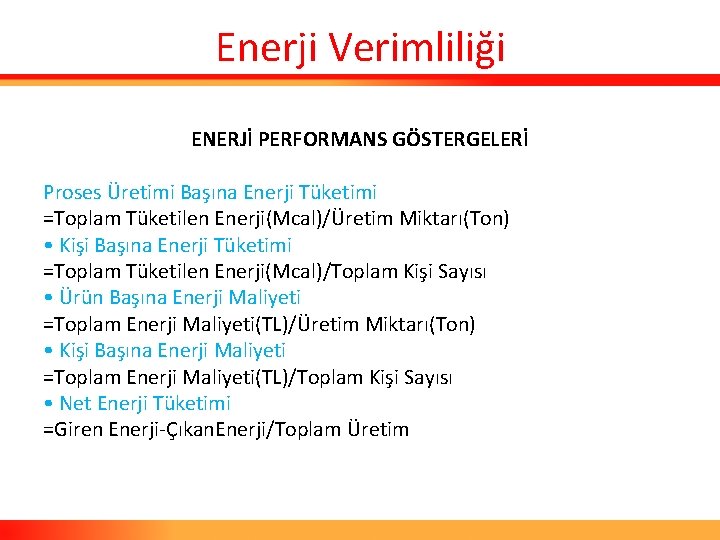 Enerji Verimliliği

ENERJİ PERFORMANS GÖSTERGELERİ

Proses Üretimi Başına Enerji Tüketimi
=Toplam Tüketilen Enerji(Mcal)/Üretim Miktarı(Ton)
• Kişi Başına Enerji Tüketimi
=Toplam Tüketilen Enerji(Mcal)/Toplam Kişi Sayısı
• Ürün Başına Enerji Maliyeti
=Toplam Enerji Maliyeti(TL)/Üretim Miktarı(Ton)
• Kişi Başına Enerji Maliyeti
=Toplam Enerji Maliyeti(TL)/Toplam Kişi Sayısı
• Net Enerji Tüketimi
=Giren Enerji-ÇıkanEnerji/Toplam Üretim